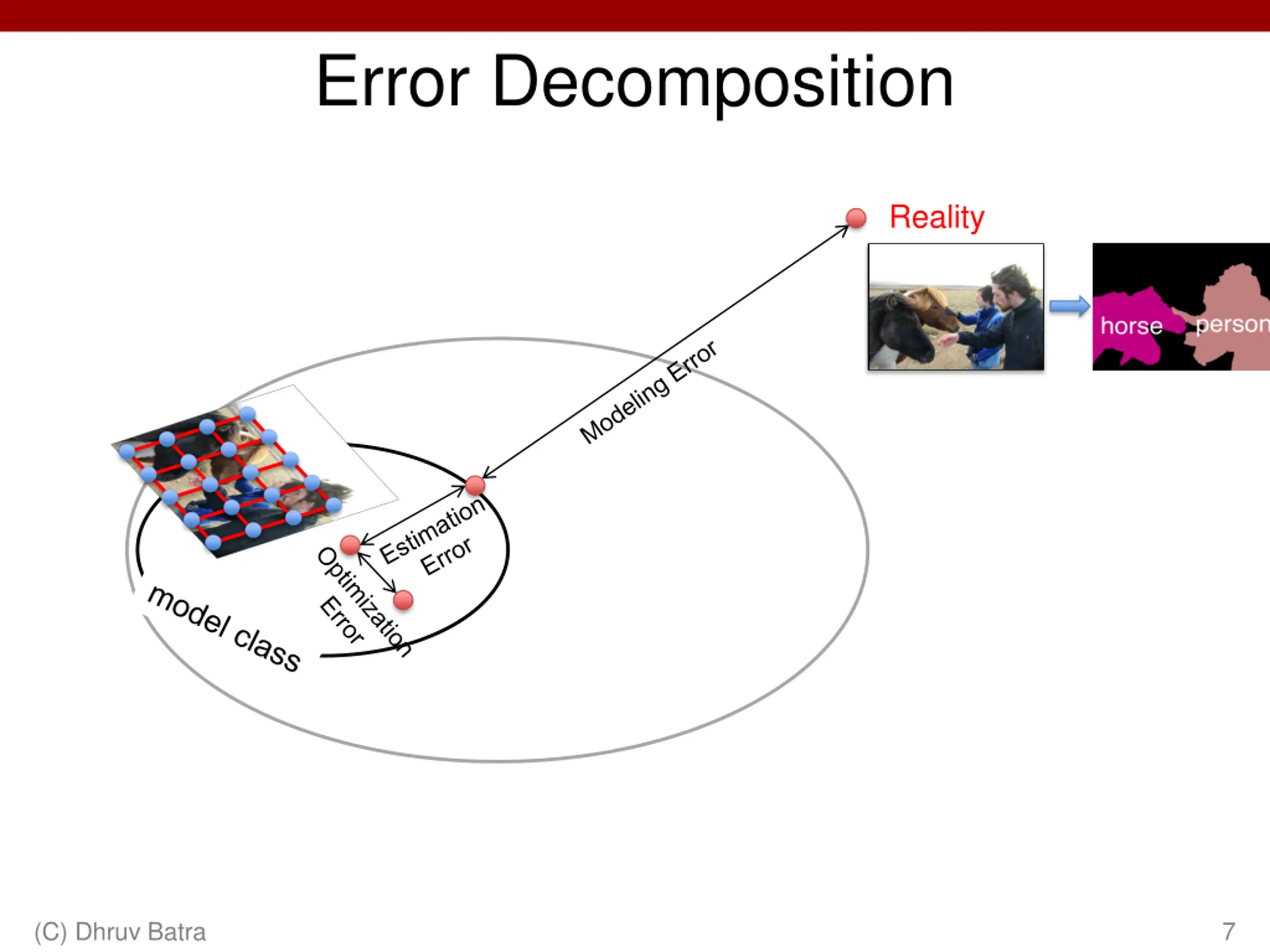 Error Decomposition

Reality

horse person

Modeling Error

Estimation Error

Optimization Error

model class

(C) Dhruv Batra

7